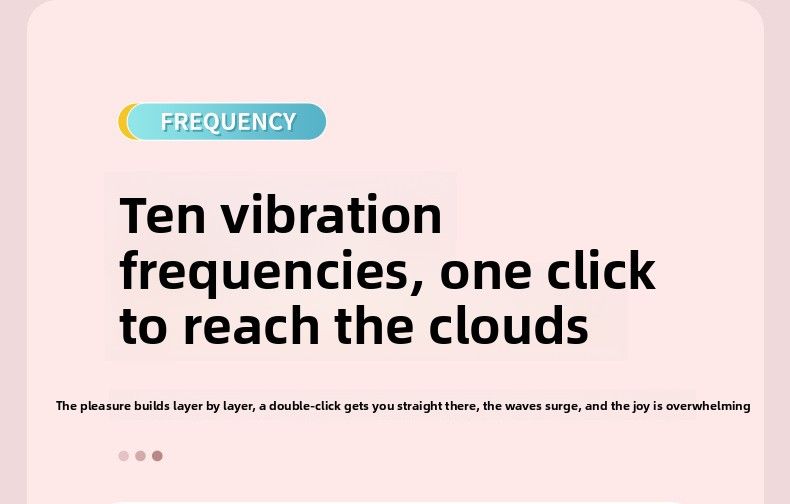 FREQUENCY

Ten vibration frequencies, one click to reach the clouds

The pleasure builds layer by layer, a double-click gets you straight there, the waves surge, and the joy is overwhelming